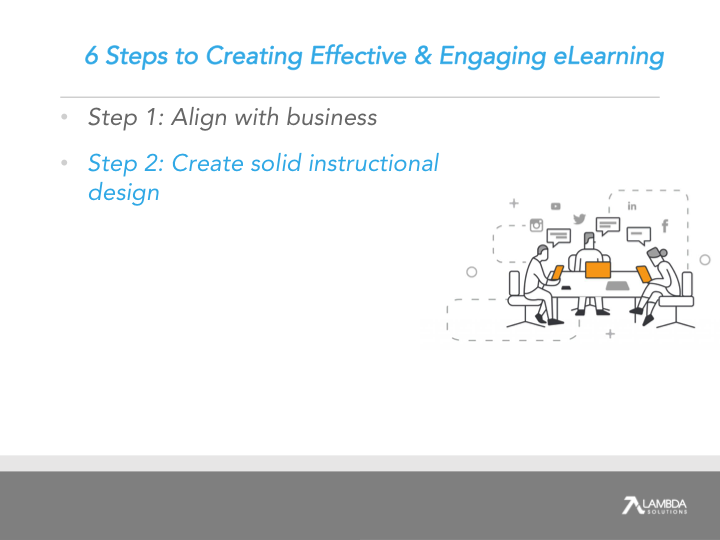 6 Steps to Creating Effective & Engaging eLearning

• Step 1: Align with business
• Step 2: Create solid instructional design

in
f

LAMBDA
SOLUTIONS